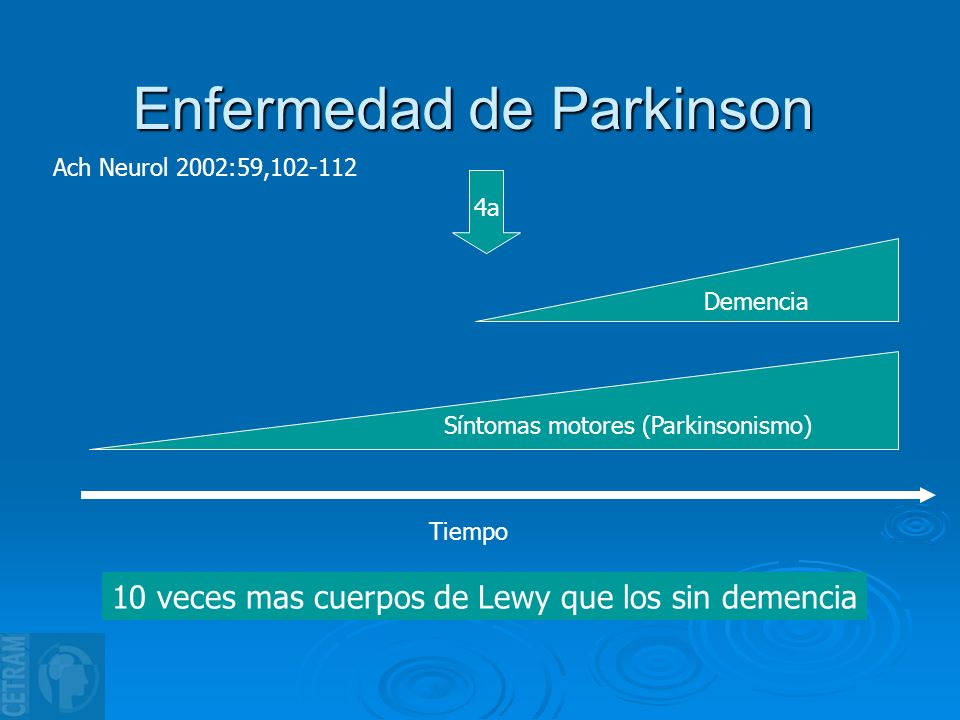 Enfermedad de Parkinson

Ach Neurol 2002:59,102-112

4a

Demencia

Síntomas motores (Parkinsonismo)

Tiempo

10 veces mas cuerpos de Lewy que los sin demencia

CETRAM